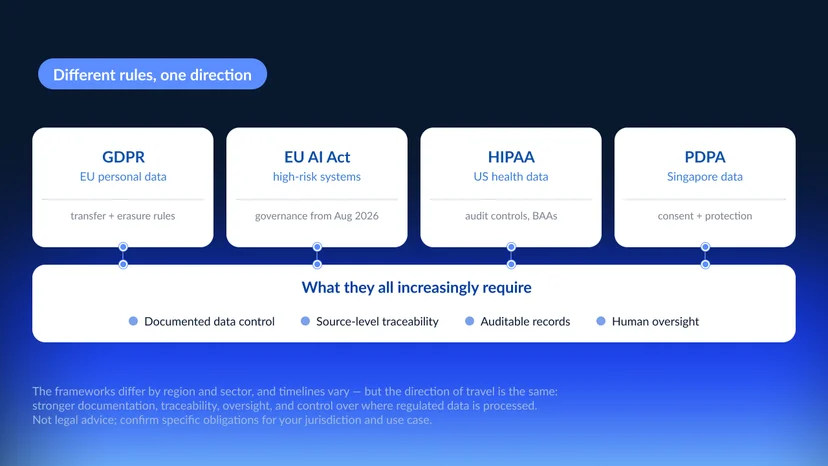 Different rules, one direction

GDPR
EU personal data
transfer + erasure rules

EU AI Act
high-risk systems
governance from Aug 2026

HIPAA
US health data
audit controls, BAAs

PDPA
Singapore data
consent + protection

What they all increasingly require

Documented data control
Source-level traceability
Auditable records
Human oversight

The frameworks differ by region and sector, and timelines vary — but the direction of travel is the same: stronger documentation, traceability, oversight, and control over where regulated data is processed.
Not legal advice; confirm specific obligations for your jurisdiction and use case.